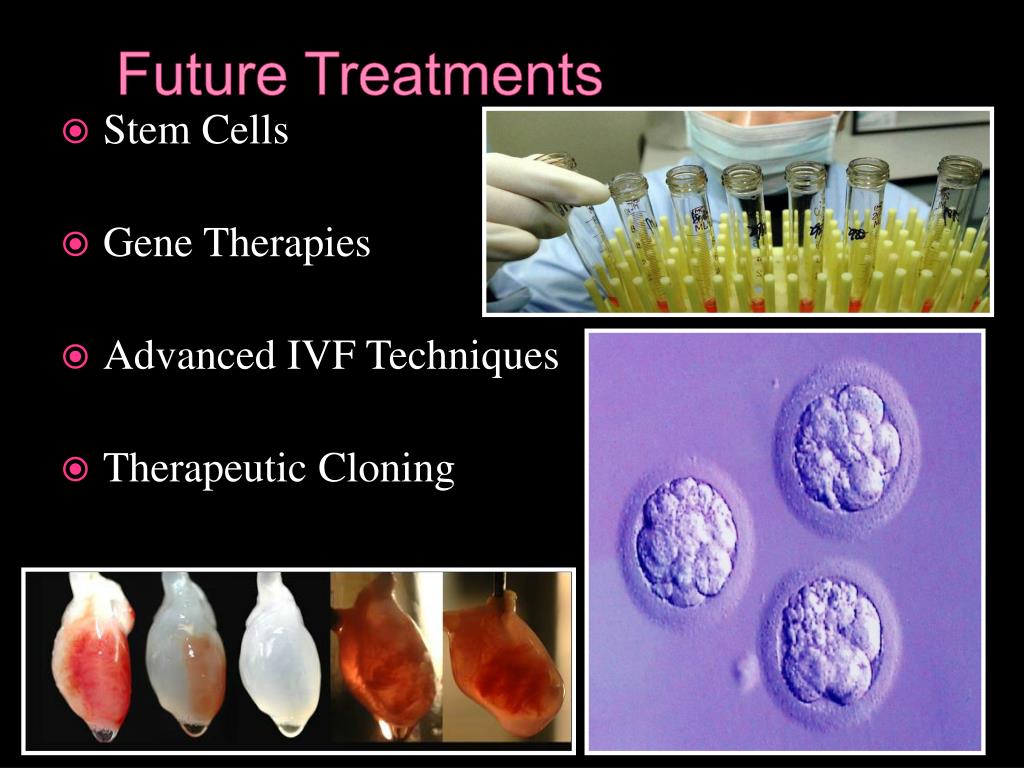 Future Treatments

Stem Cells

Gene Therapies

Advanced IVF Techniques

Therapeutic Cloning